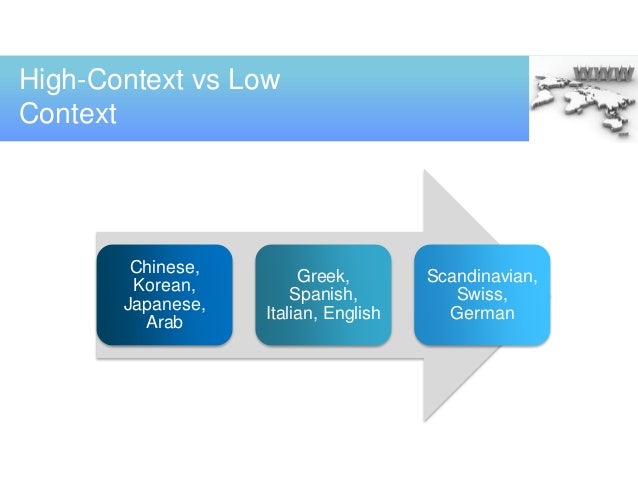 High-Context vs Low Context

WWW

Chinese, Korean, Japanese, Arab

Greek, Spanish, Italian, English

Scandinavian, Swiss, German